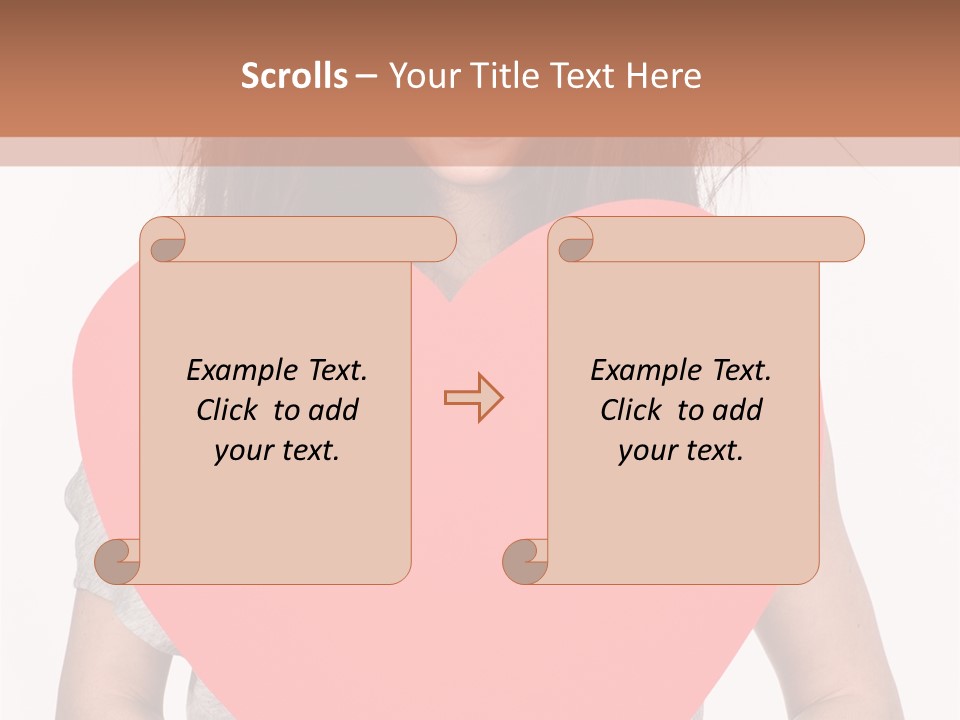 Scrolls – Your Title Text Here

Example Text. Click to add your text.

Example Text. Click to add your text.